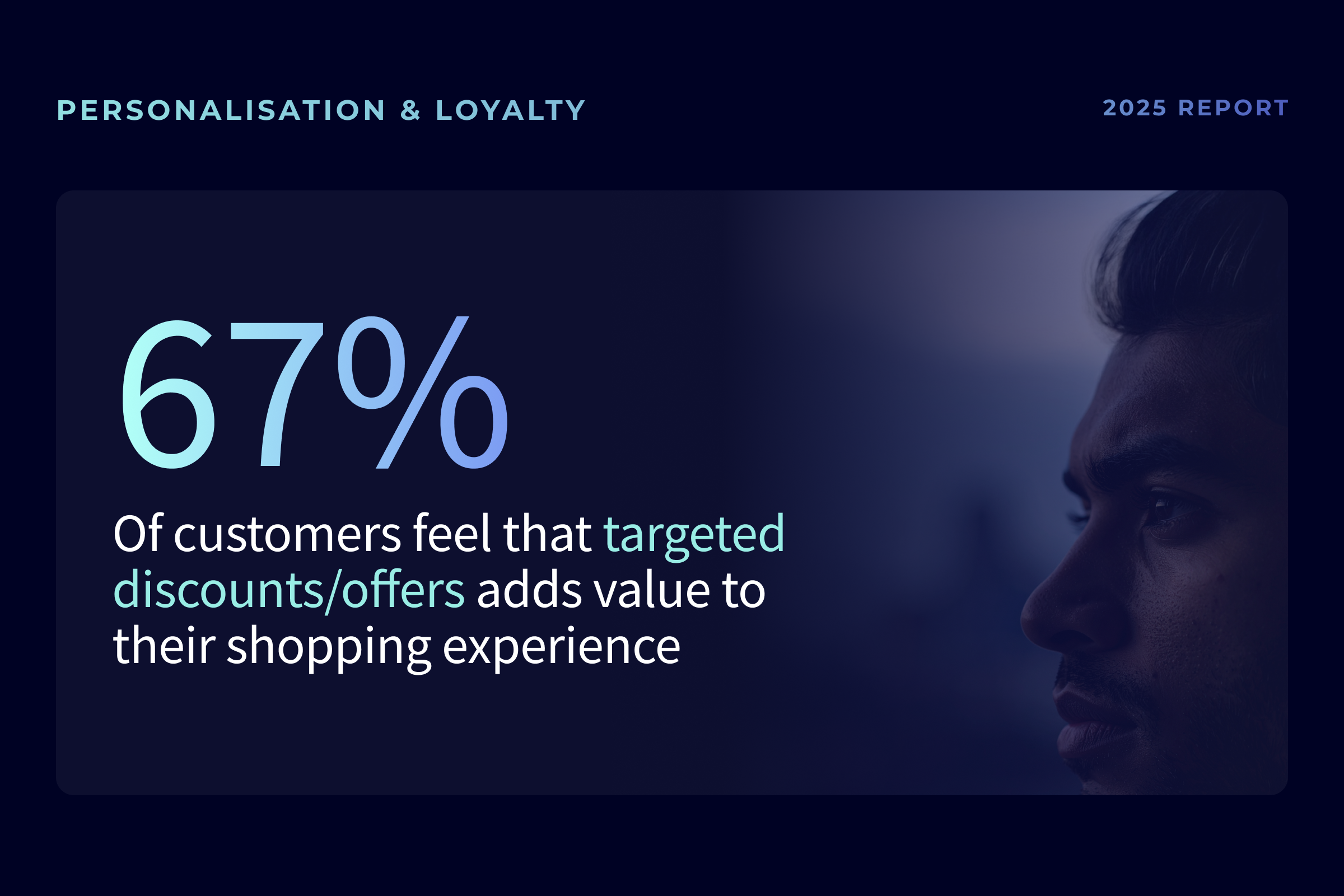 PERSONALISATION & LOYALTY

2025 REPORT

67%

Of customers feel that targeted discounts/offers adds value to their shopping experience